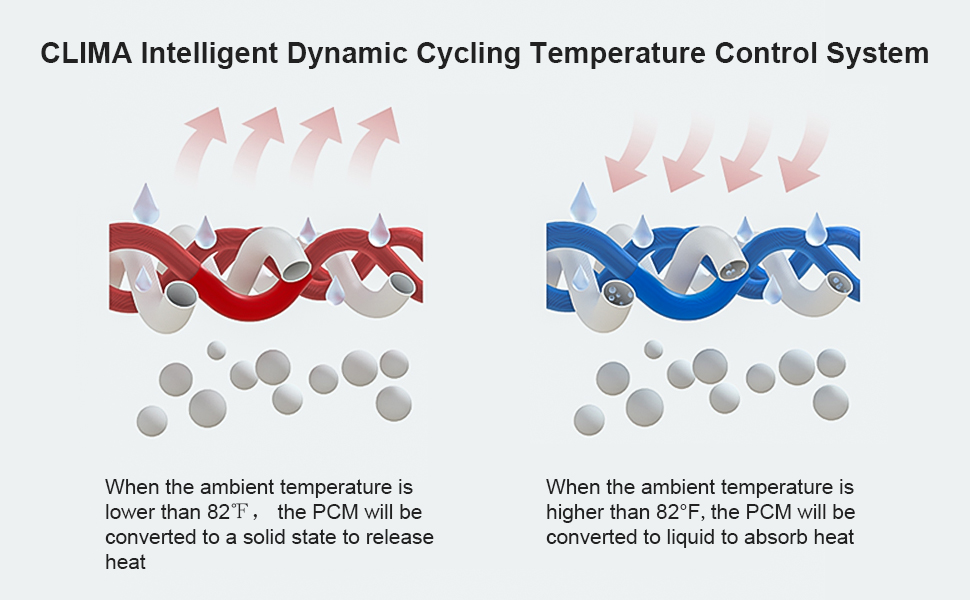 CLIMA Intelligent Dynamic Cycling Temperature Control System

When the ambient temperature is lower than 82℉， the PCM will be converted to a solid state to release heat

When the ambient temperature is higher than 82°F, the PCM will be converted to liquid to absorb heat